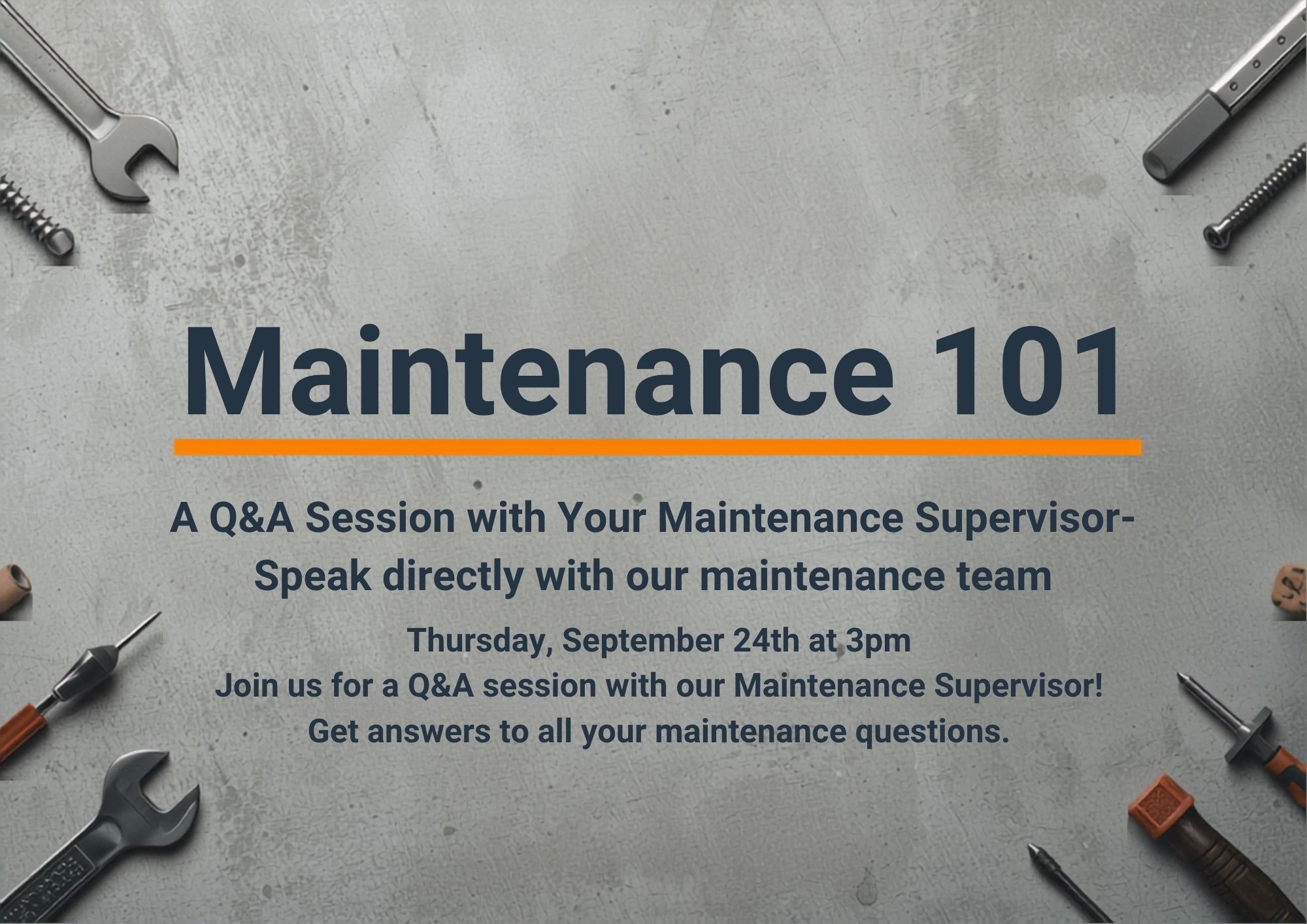 Maintenance 101

A Q&A Session with Your Maintenance Supervisor-
Speak directly with our maintenance team

Thursday, September 24th at 3pm
Join us for a Q&A session with our Maintenance Supervisor!
Get answers to all your maintenance questions.